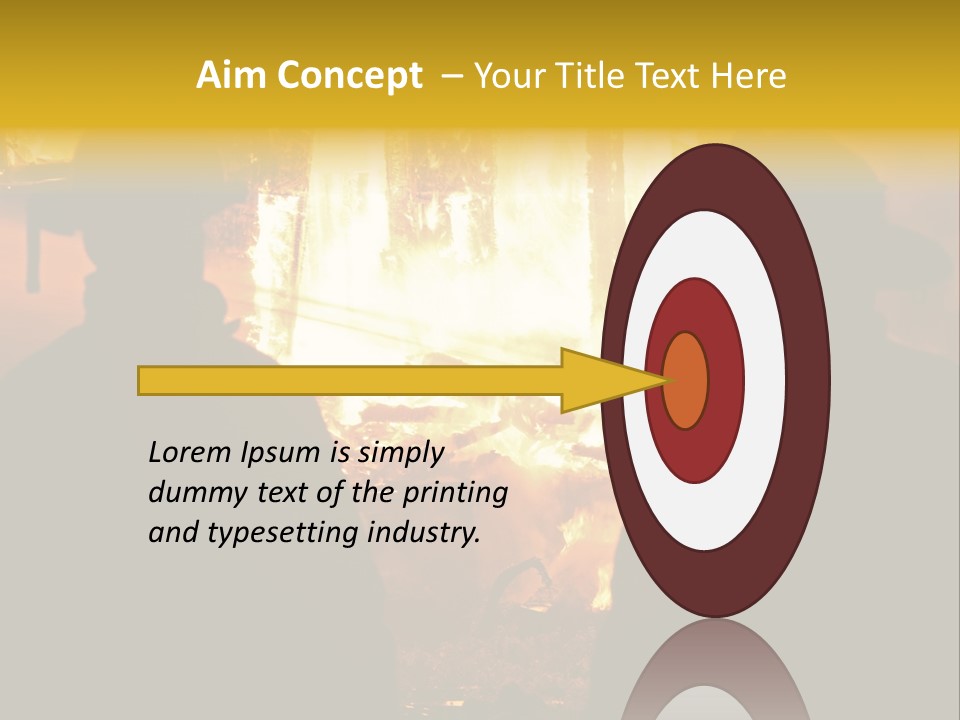 Aim Concept – Your Title Text Here

Lorem Ipsum is simply dummy text of the printing and typesetting industry.